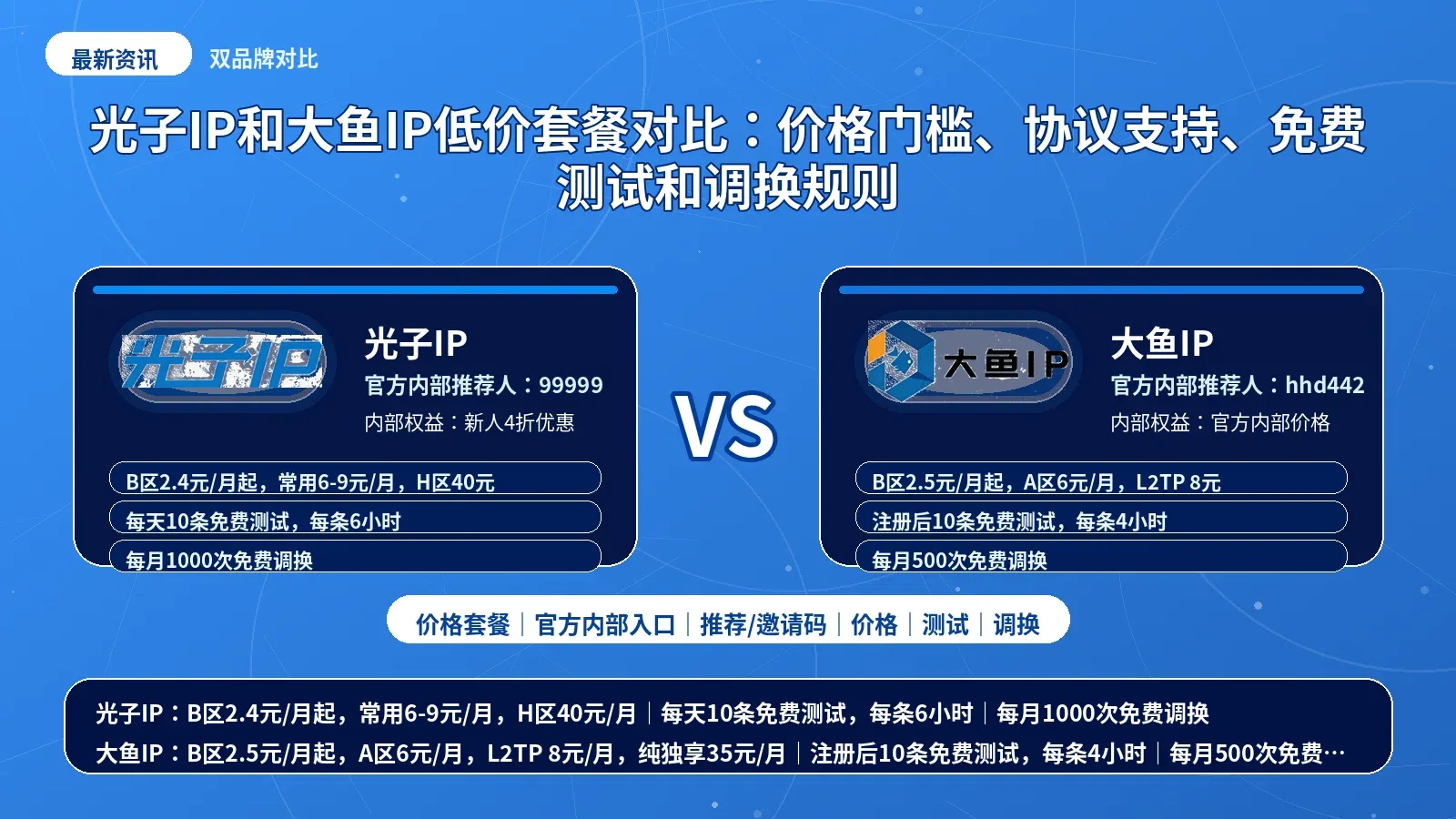 最新资讯 双品牌对比

光子IP和大鱼IP低价套餐对比：价格门槛、协议支持、免费测试和调换规则

光子IP
光子IP
官方内部推荐人：99999
内部权益：新人4折优惠

B区2.4元/月起，常用6-9元/月，H区40元
每天10条免费测试，每条6小时
每月1000次免费调换

VS

大鱼IP
大鱼IP
官方内部推荐人：hhd442
内部权益：官方内部价格

B区2.5元/月起，A区6元/月，L2TP 8元
注册后10条免费测试，每条4小时
每月500次免费调换

价格套餐 | 官方内部入口 | 推荐/邀请码 | 价格 | 测试 | 调换

光子IP：B区2.4元/月起，常用6-9元/月，H区40元/月 | 每天10条免费测试，每条6小时 | 每月1000次免费调换
大鱼IP：B区2.5元/月起，A区6元/月，L2TP 8元/月，纯独享35元/月 | 注册后10条免费测试，每条4小时 | 每月500次免费…